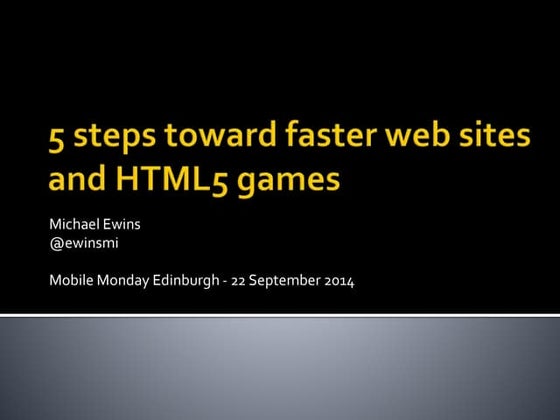 5 steps toward faster web sites and HTML5 games

Michael Ewins
@ewinsmi

Mobile Monday Edinburgh - 22 September 2014